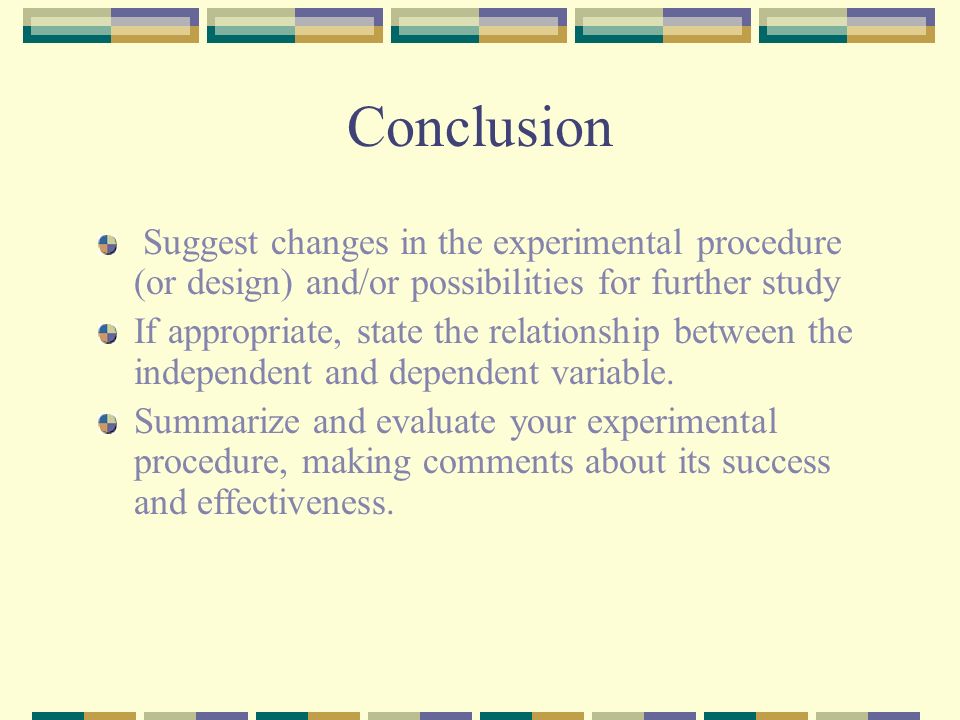 Conclusion

Suggest changes in the experimental procedure (or design) and/or possibilities for further study

If appropriate, state the relationship between the independent and dependent variable.

Summarize and evaluate your experimental procedure, making comments about its success and effectiveness.